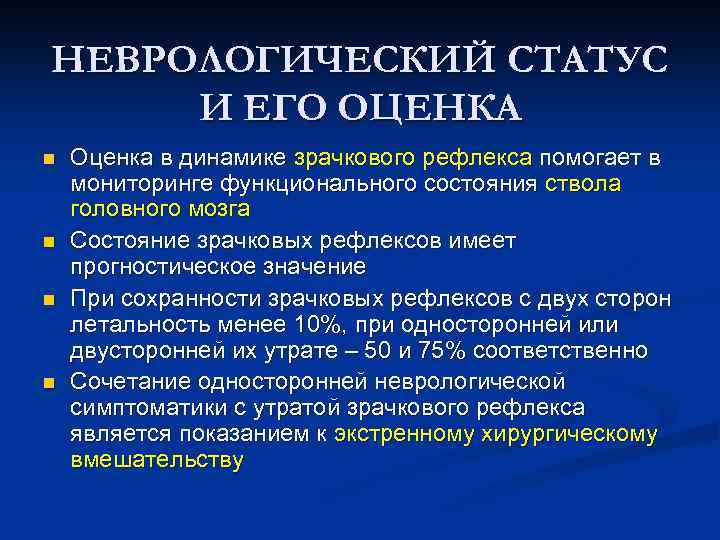 НЕВРОЛОГИЧЕСКИЙ СТАТУС И ЕГО ОЦЕНКА

- Оценка в динамике зрачкового рефлекса помогает в мониторинге функционального состояния ствола головного мозга
- Состояние зрачковых рефлексов имеет прогностическое значение
- При сохранности зрачковых рефлексов с двух сторон летальность менее 10%, при односторонней или двусторонней их утрате – 50 и 75% соответственно
- Сочетание односторонней неврологической симптоматики с утратой зрачкового рефлекса является показанием к экстренному хирургическому вмешательству